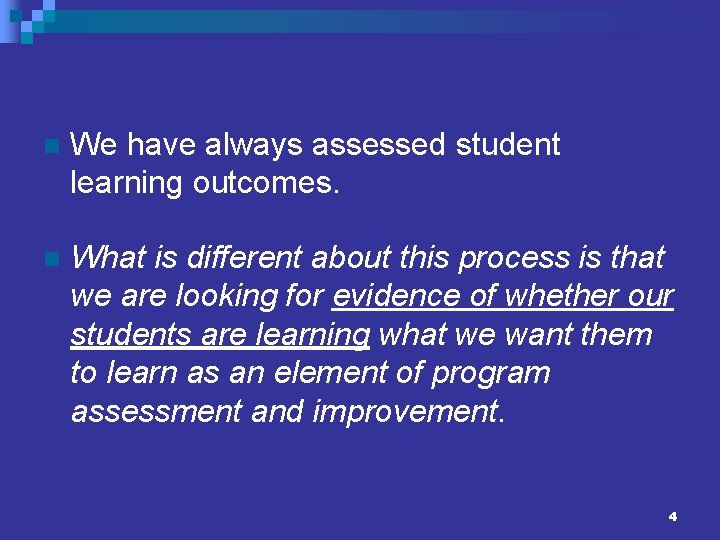 We have always assessed student learning outcomes.

What is different about this process is that we are looking for evidence of whether our students are learning what we want them to learn as an element of program assessment and improvement.

4